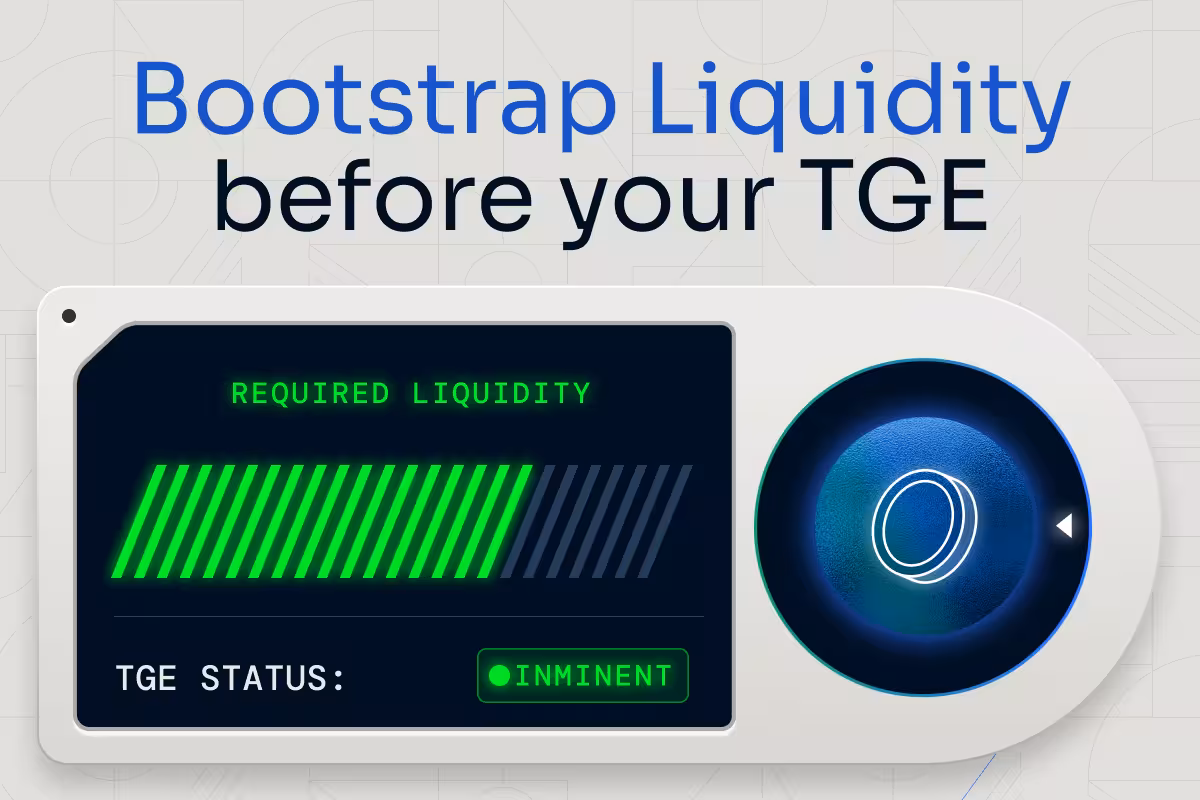 Bootstrap Liquidity
before your TGE

REQUIRED LIQUIDITY

TGE STATUS:

INMINENT